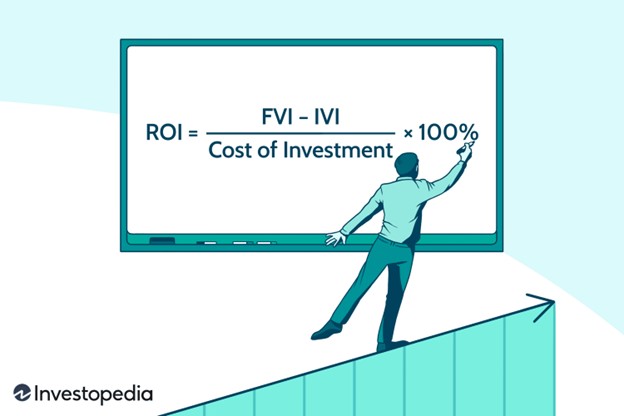 $ROI = \frac{FVI - IVI}{\text{Cost of Investment}} \times 100\%$

Investopedia